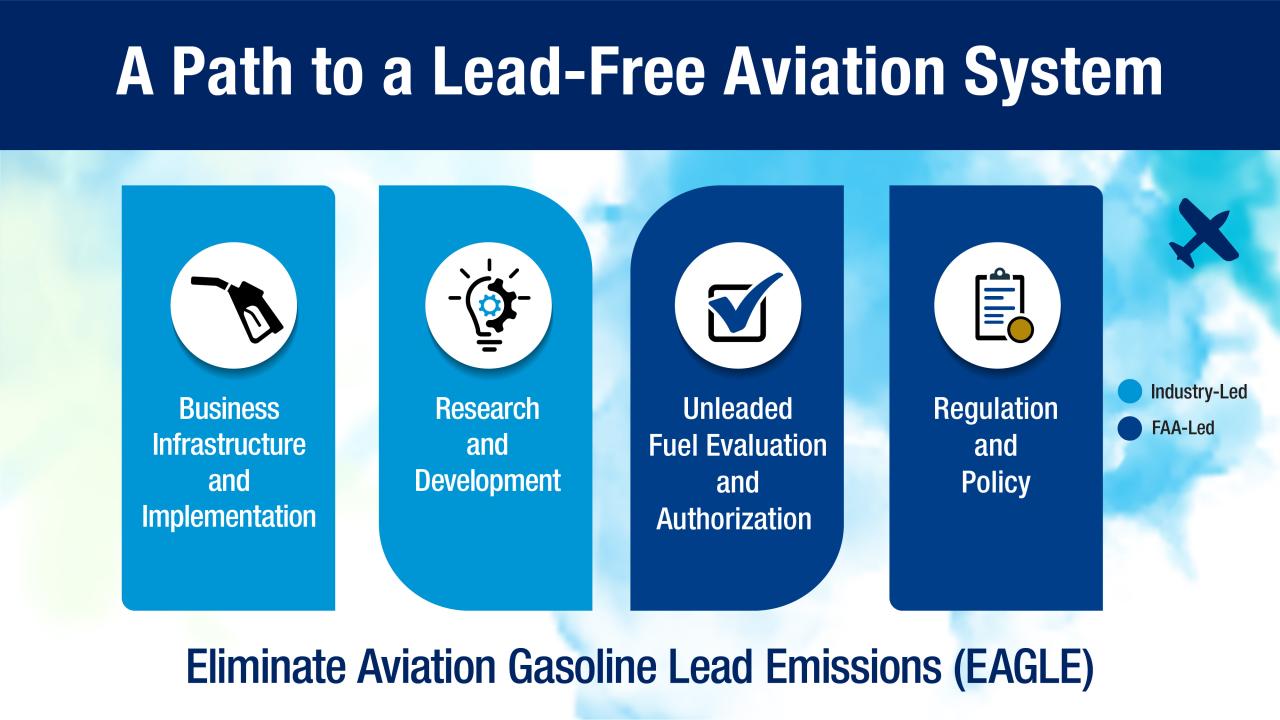 A Path to a Lead-Free Aviation System

Business Infrastructure and Implementation

Research and Development

Unleaded Fuel Evaluation and Authorization

Regulation and Policy

Industry-Led
FAA-Led

Eliminate Aviation Gasoline Lead Emissions (EAGLE)